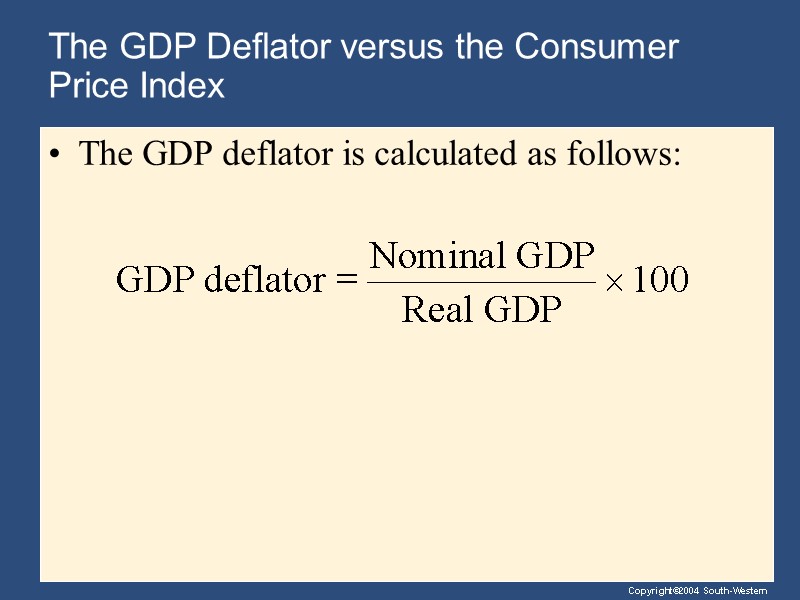 The GDP Deflator versus the Consumer Price Index

• The GDP deflator is calculated as follows:

$\text{GDP deflator} = \frac{\text{Nominal GDP}}{\text{Real GDP}} \times 100$

Copyright©2004 South-Western